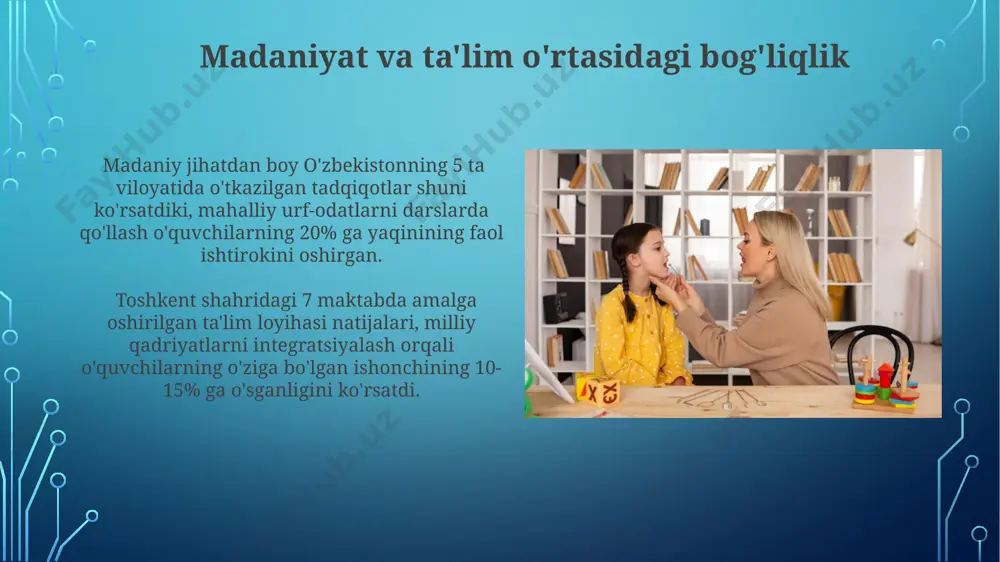 Madaniyat va ta'lim o'rtasidagi bog'liqlik

Madaniy jihatdan boy O'zbekistonning 5 ta viloyatida o'tkazilgan tadqiqotlar shuni ko'rsatdiki, mahalliy urf-odatlarni darslarda qo'llash o'quvchilarning 20% ga yaqinining faol ishtirokini oshirgan.

Toshkent shahridagi 7 maktabda amalga oshirilgan ta'lim loyihasi natijalari, milliy qadriyatlarni integratsiyalash orqali o'quvchilarning o'ziga bo'lgan ishonchining 10-15% ga o'sganligini ko'rsatdi.

FayHub.uz FayHub.uz FayHub.uz FayHub.uz